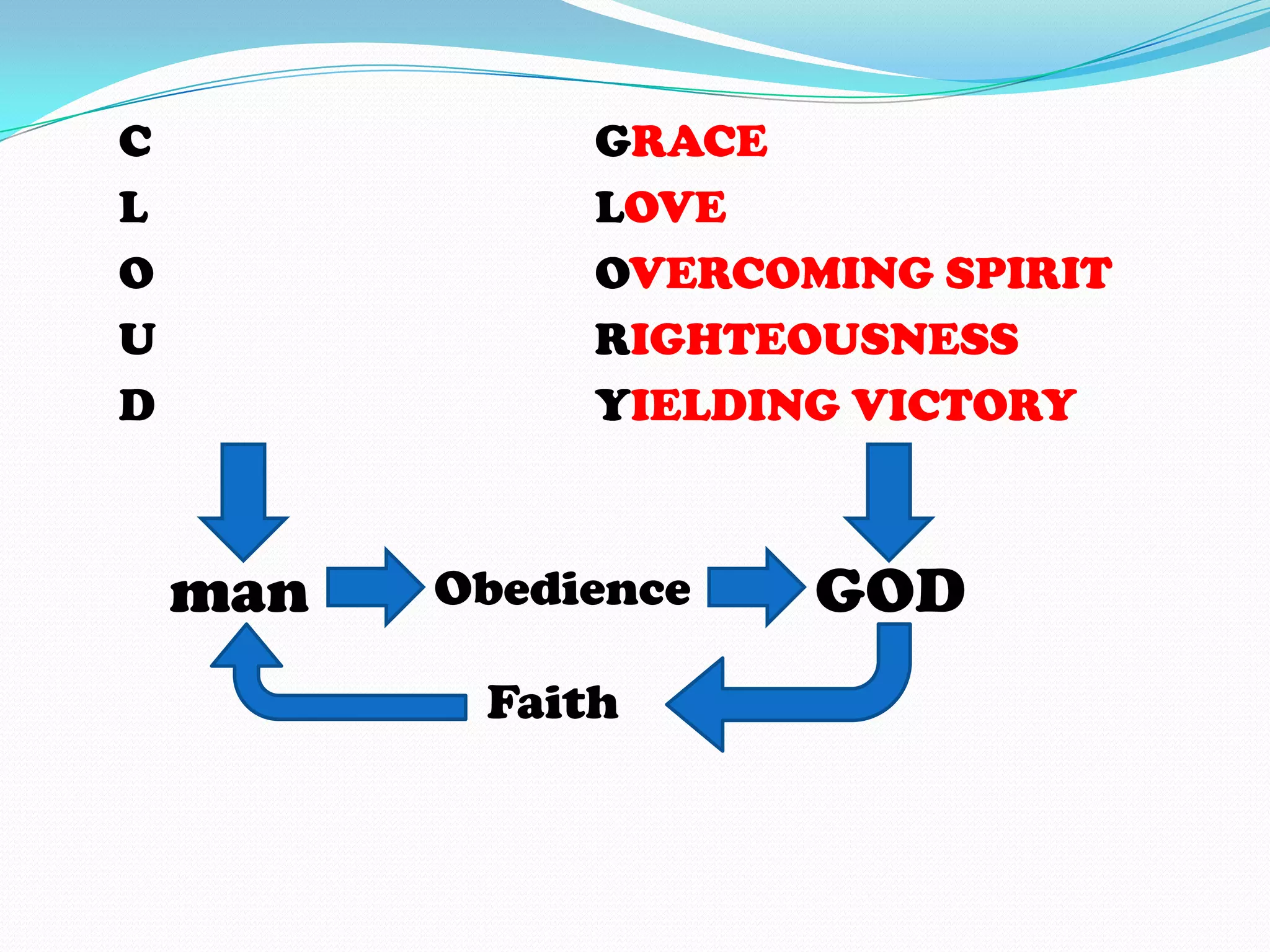 C
L
O
U
D

GRACE
LOVE
OVERCOMING SPIRIT
RIGHTEOUSNESS
YIELDING VICTORY

man Obedience GOD

Faith